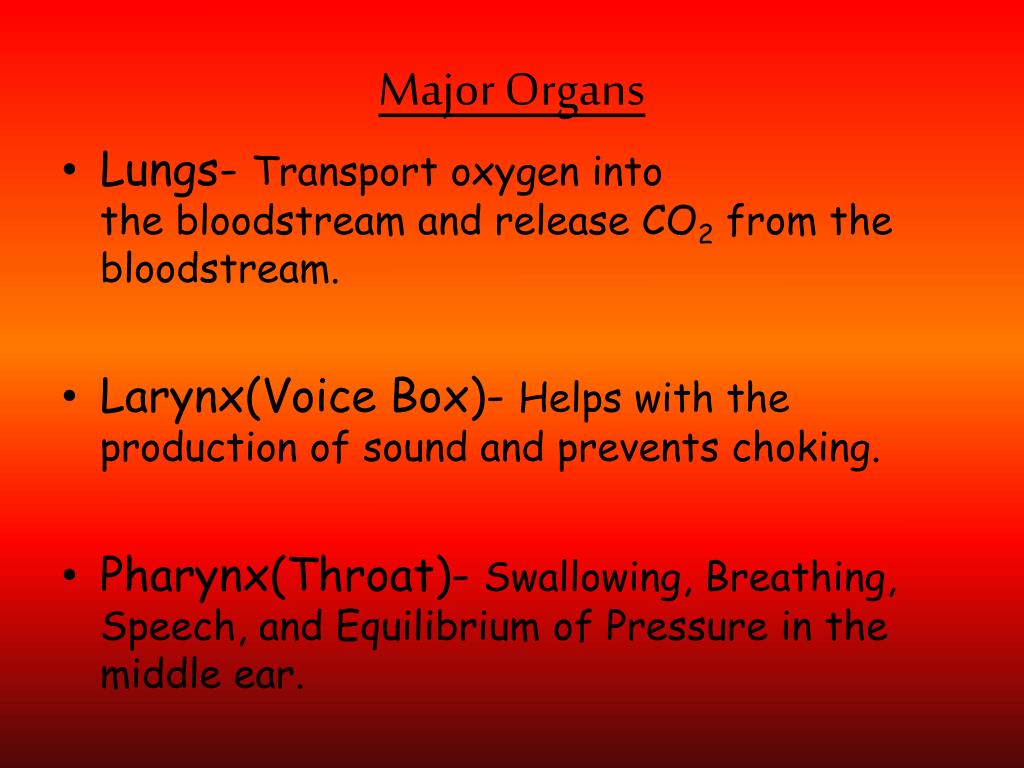 Major Organs

• Lungs- Transport oxygen into the bloodstream and release $CO_2$ from the bloodstream.

• Larynx(Voice Box)- Helps with the production of sound and prevents choking.

• Pharynx(Throat)- Swallowing, Breathing, Speech, and Equilibrium of Pressure in the middle ear.